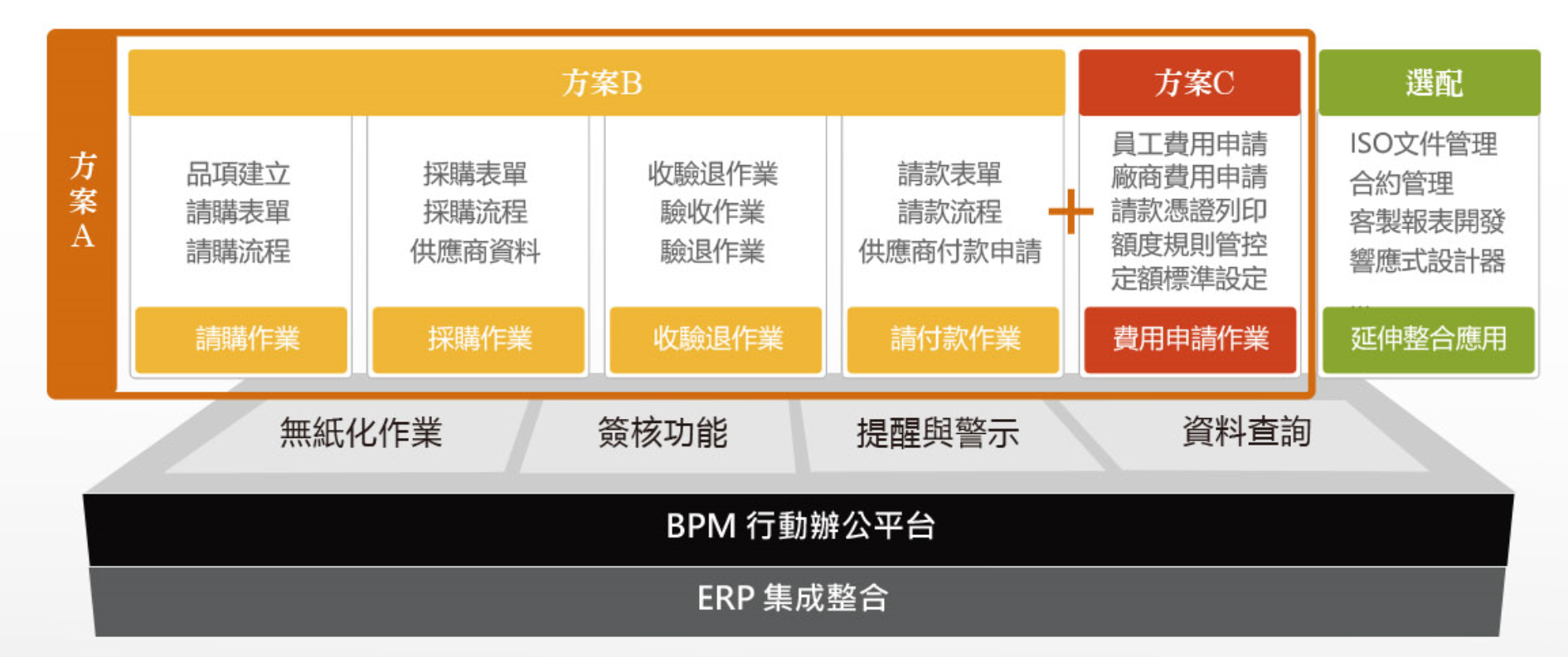 方案A

方案B

品項建立
請購表單
請購流程

請購作業

採購表單
採購流程
供應商資料

採購作業

收驗退作業
驗收作業
驗退作業

收驗退作業

請款表單
請款流程
供應商付款申請

請付款作業

+

方案C

員工費用申請
廠商費用申請
請款憑證列印
額度規則管控
定額標準設定

費用申請作業

選配

ISO文件管理
合約管理
客製報表開發
響應式設計器
...

延伸整合應用

無紙化作業

簽核功能

提醒與警示

資料查詢

BPM 行動辦公平台

ERP 集成整合